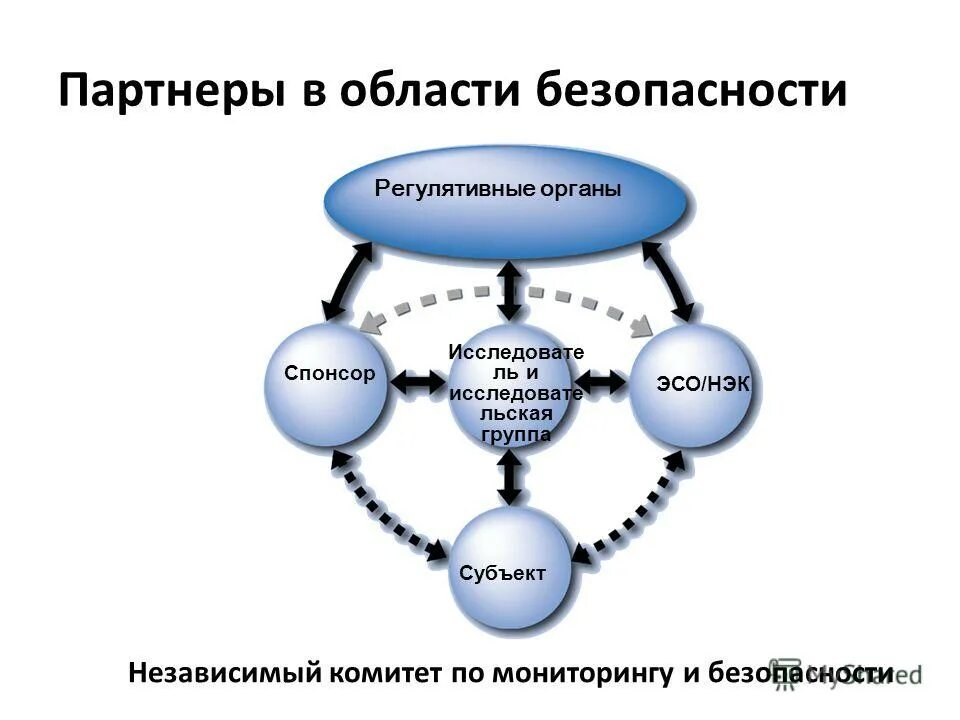 Партнеры в области безопасности

Регулятивные органы

Спонсор

Исследователь и исследовательская группа

ЭСО/НЭК

Субъект

Независимый комитет по мониторингу и безопасности

MyShared